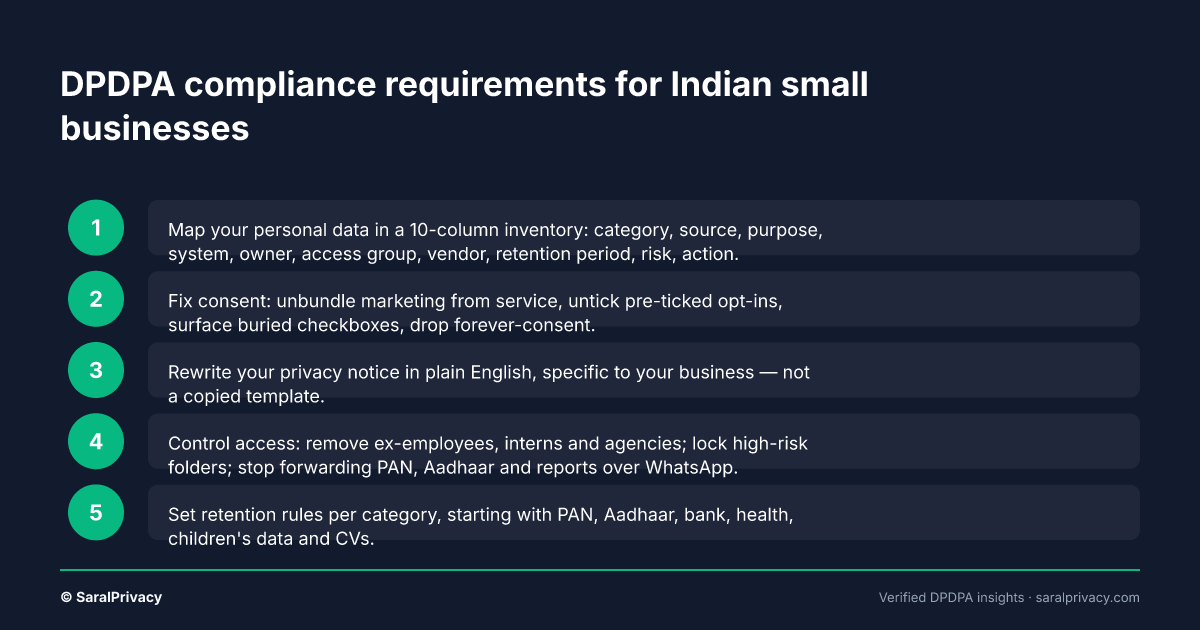 DPDPA compliance requirements for Indian small businesses

1
Map your personal data in a 10-column inventory: category, source, purpose, system, owner, access group, vendor, retention period, risk, action.

2
Fix consent: unbundle marketing from service, untick pre-ticked opt-ins, surface buried checkboxes, drop forever-consent.

3
Rewrite your privacy notice in plain English, specific to your business — not a copied template.

4
Control access: remove ex-employees, interns and agencies; lock high-risk folders; stop forwarding PAN, Aadhaar and reports over WhatsApp.

5
Set retention rules per category, starting with PAN, Aadhaar, bank, health, children's data and CVs.

© SaralPrivacy

Verified DPDPA insights · saralprivacy.com